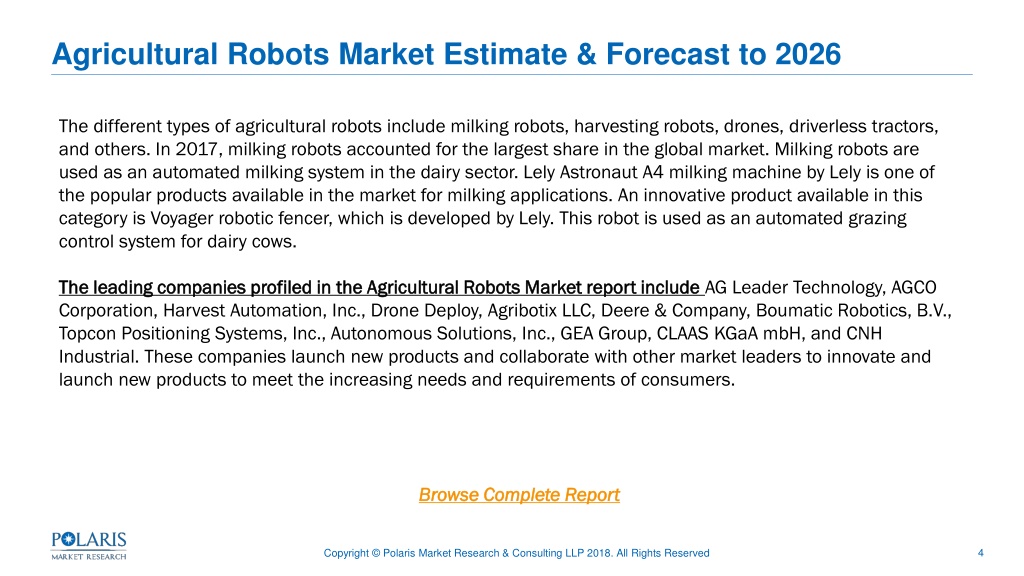 Agricultural Robots Market Estimate & Forecast to 2026

The different types of agricultural robots include milking robots, harvesting robots, drones, driverless tractors, and others. In 2017, milking robots accounted for the largest share in the global market. Milking robots are used as an automated milking system in the dairy sector. Lely Astronaut A4 milking machine by Lely is one of the popular products available in the market for milking applications. An innovative product available in this category is Voyager robotic fencer, which is developed by Lely. This robot is used as an automated grazing control system for dairy cows.

The leading companies profiled in the Agricultural Robots Market report include AG Leader Technology, AGCO Corporation, Harvest Automation, Inc., Drone Deploy, Agribotix LLC, Deere & Company, Boumatic Robotics, B.V., Topcon Positioning Systems, Inc., Autonomous Solutions, Inc., GEA Group, CLAAS KGaA mbH, and CNH Industrial. These companies launch new products and collaborate with other market leaders to innovate and launch new products to meet the increasing needs and requirements of consumers.

Browse Complete Report

POLARIS
MARKET RESEARCH

Copyright © Polaris Market Research & Consulting LLP 2018. All Rights Reserved

4